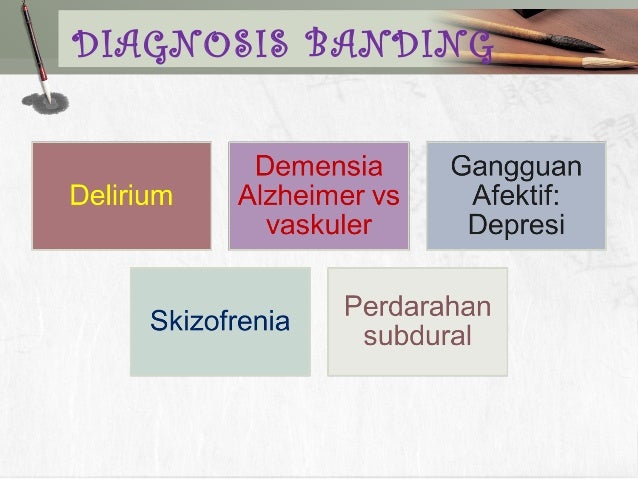 DIAGNOSIS BANDING

Delirium

Demensia Alzheimer vs vaskuler

Gangguan Afektif: Depresi

Skizofrenia

Perdarahan subdural